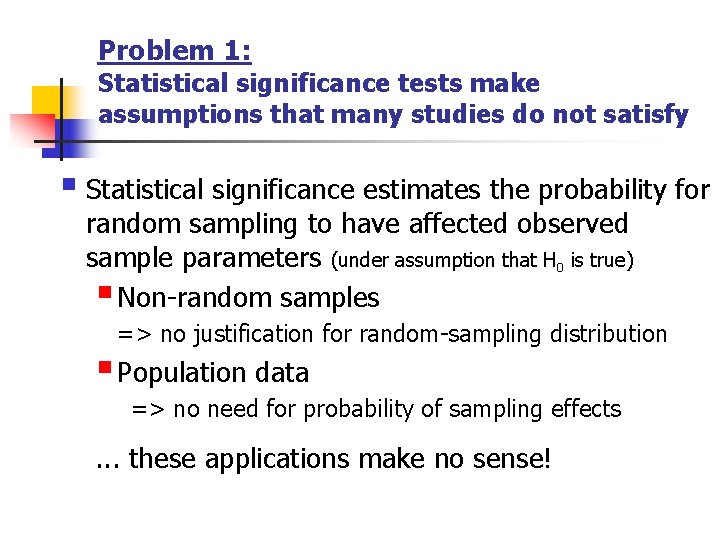 Problem 1:
Statistical significance tests make assumptions that many studies do not satisfy

Statistical significance estimates the probability for random sampling to have affected observed sample parameters (under assumption that $H_0$ is true)

Non-random samples
=> no justification for random-sampling distribution

Population data
=> no need for probability of sampling effects

... these applications make no sense!